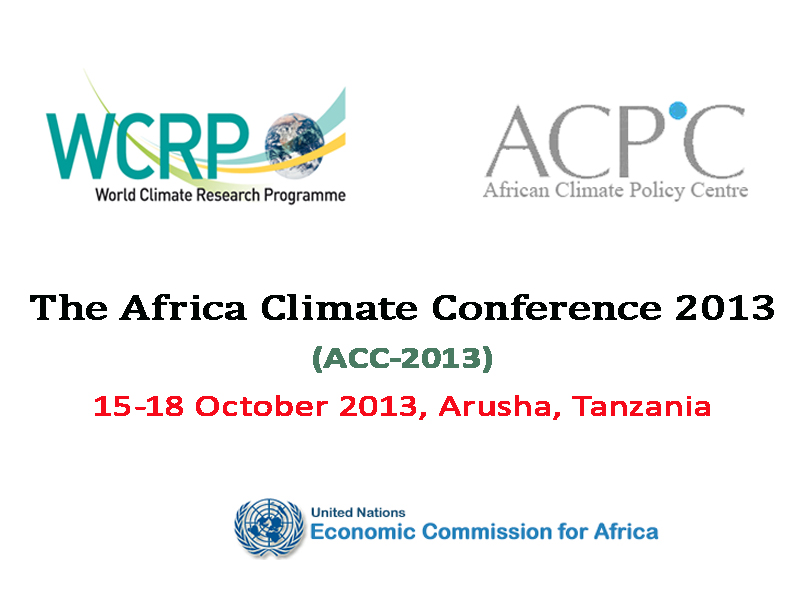 WCRP
World Climate Research Programme

ACPC
African Climate Policy Centre

The Africa Climate Conference 2013

(ACC-2013)

15-18 October 2013, Arusha, Tanzania

United Nations
Economic Commission for Africa